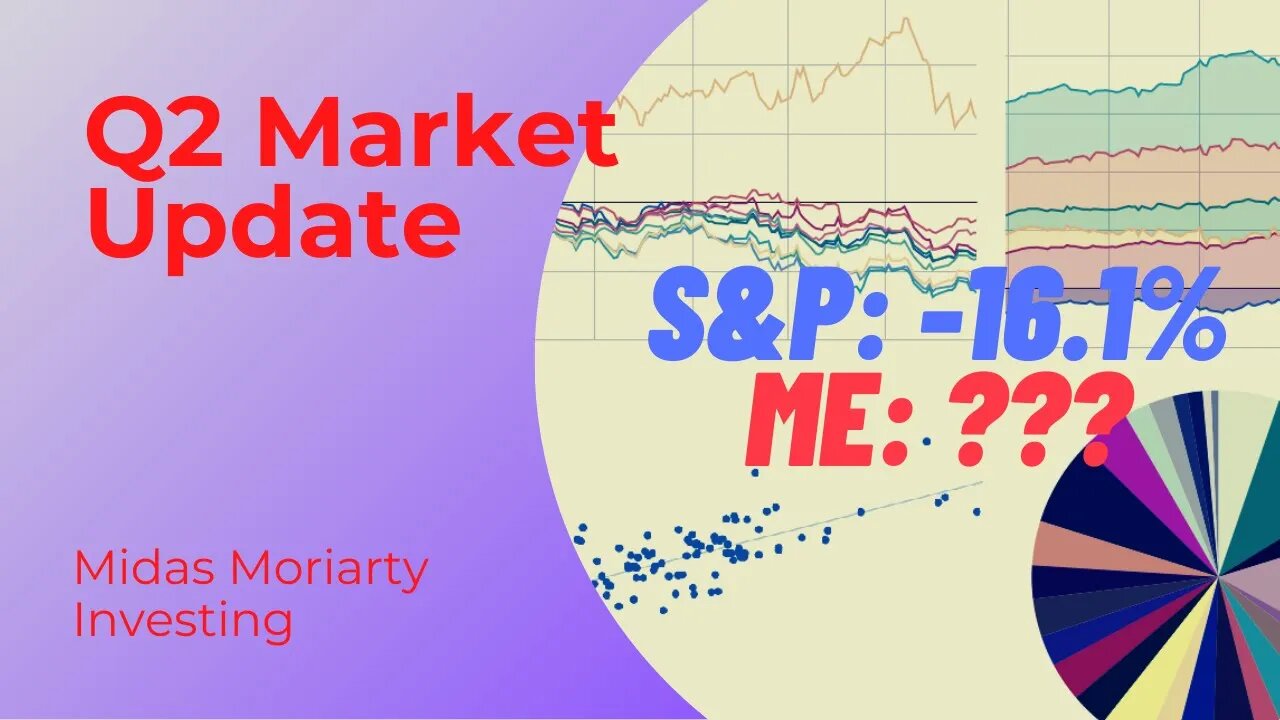 Q2 Market Update

S&P: -16.1%
ME: ???

Midas Moriarty Investing